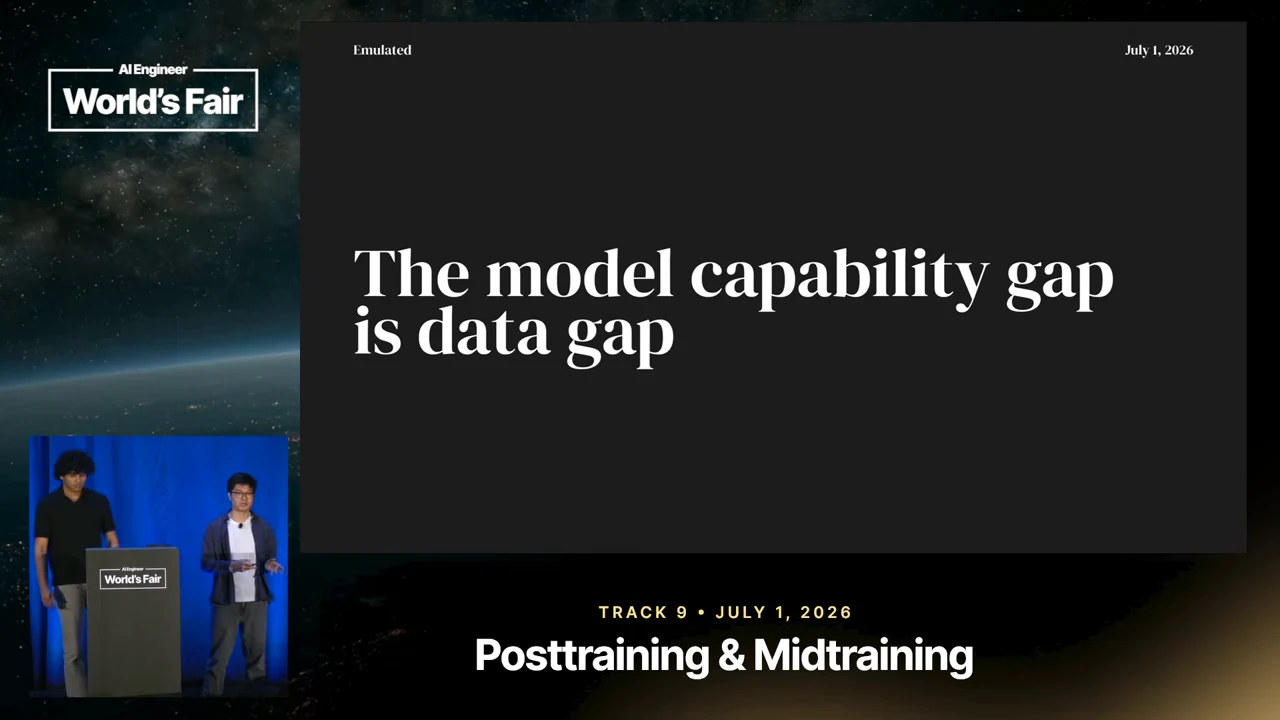 AI Engineer
World's Fair

Emulated

July 1, 2026

The model capability gap is data gap

AI Engineer
World's Fair

TRACK 9 • JULY 1, 2026
Posttraining & Midtraining